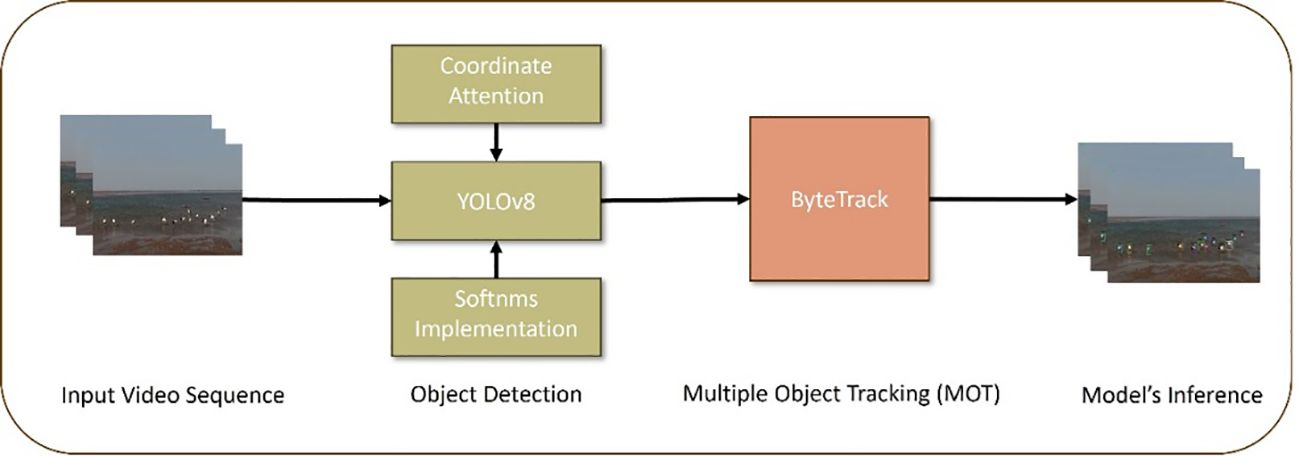 Coordinate Attention

YOLOv8

Softnms Implementation

ByteTrack

Input Video Sequence

Object Detection

Multiple Object Tracking (MOT)

Model's Inference